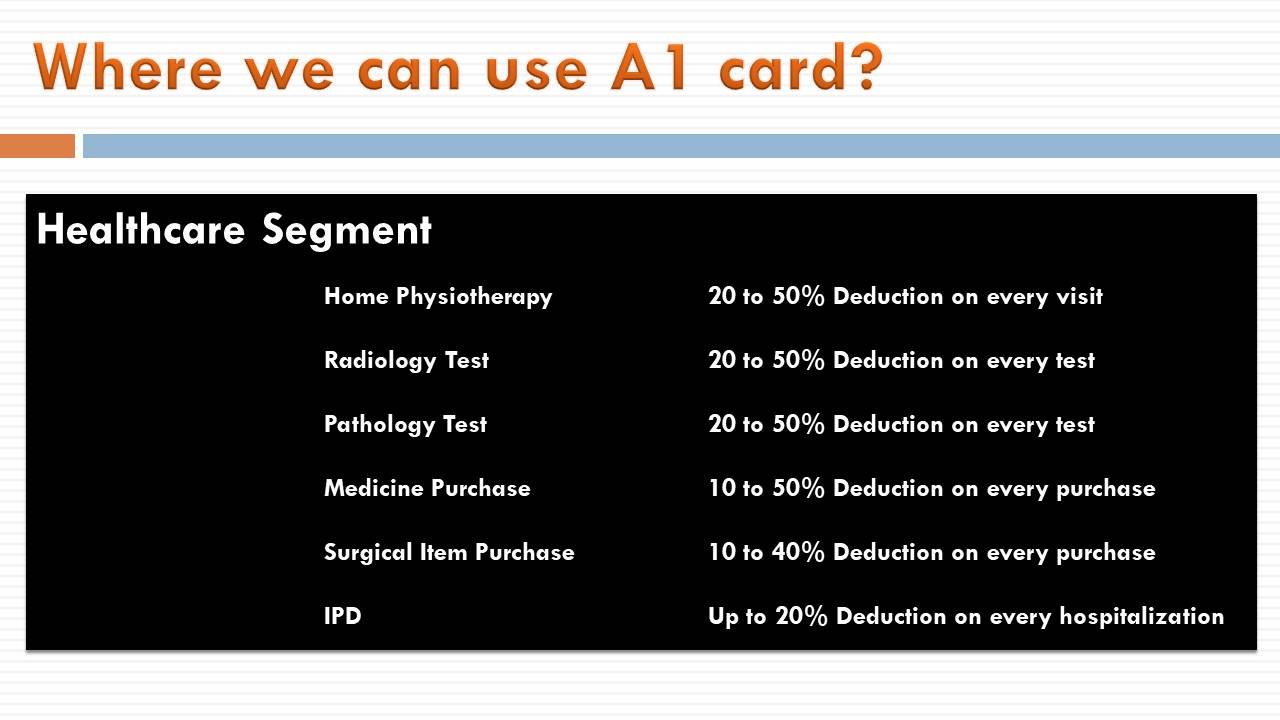 Where we can use A1 card?

Healthcare Segment

| | |
|---|---|
| Home Physiotherapy | 20 to 50% Deduction on every visit |
| Radiology Test | 20 to 50% Deduction on every test |
| Pathology Test | 20 to 50% Deduction on every test |
| Medicine Purchase | 10 to 50% Deduction on every purchase |
| Surgical Item Purchase | 10 to 40% Deduction on every purchase |
| IPD | Up to 20% Deduction on every hospitalization |